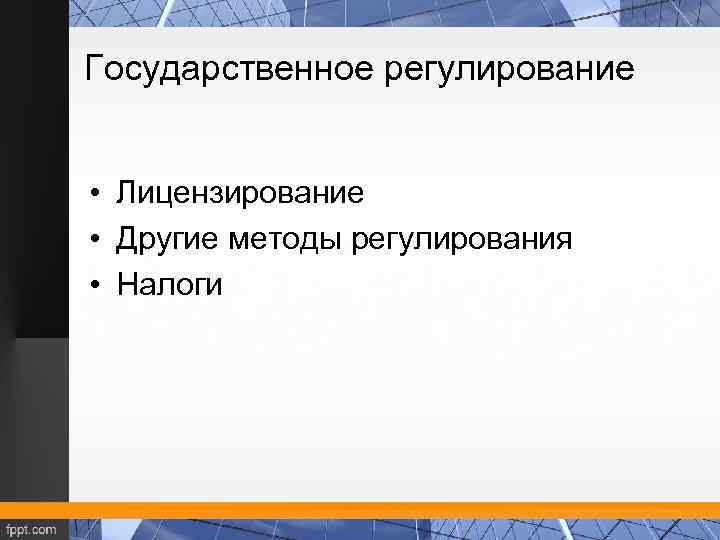 Государственное регулирование

• Лицензирование
• Другие методы регулирования
• Налоги

fppt.com